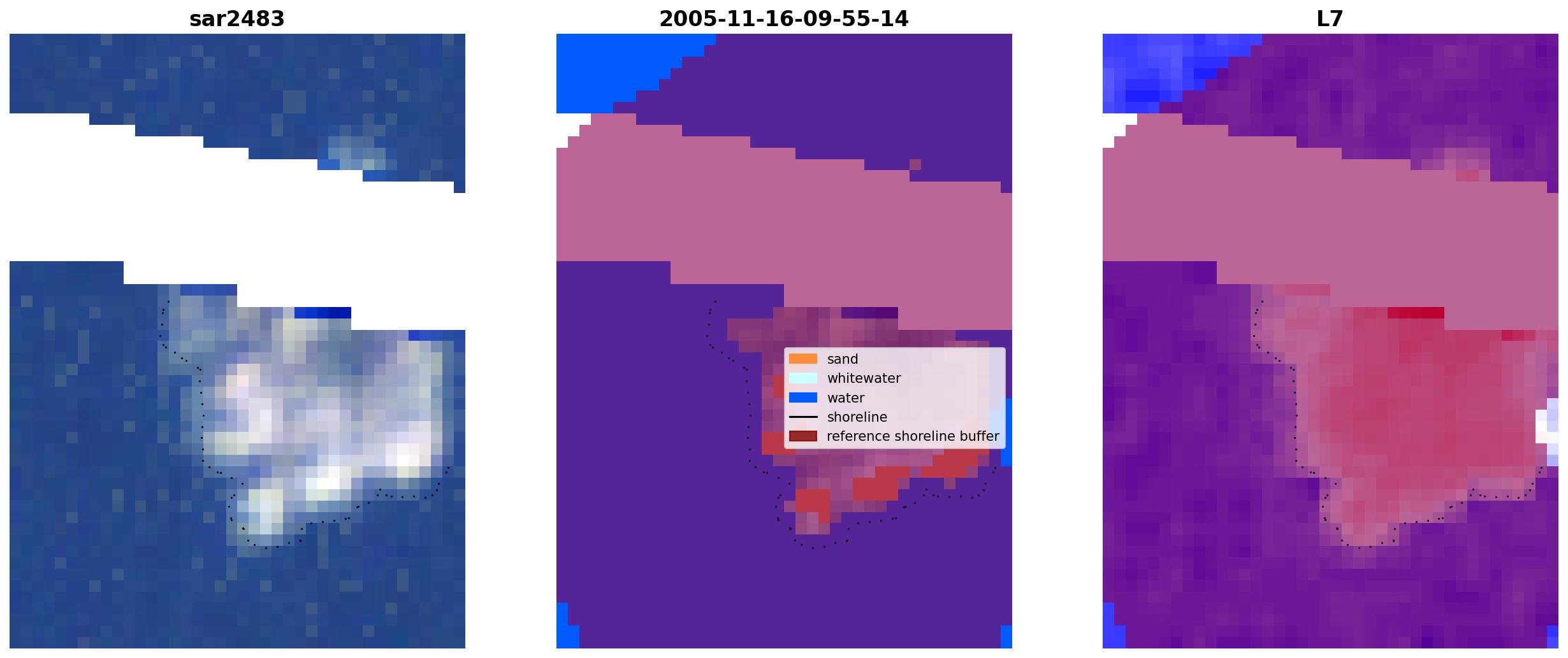 sar2483

2005-11-16-09-55-14

sand
whitewater
water
shoreline
reference shoreline buffer

L7